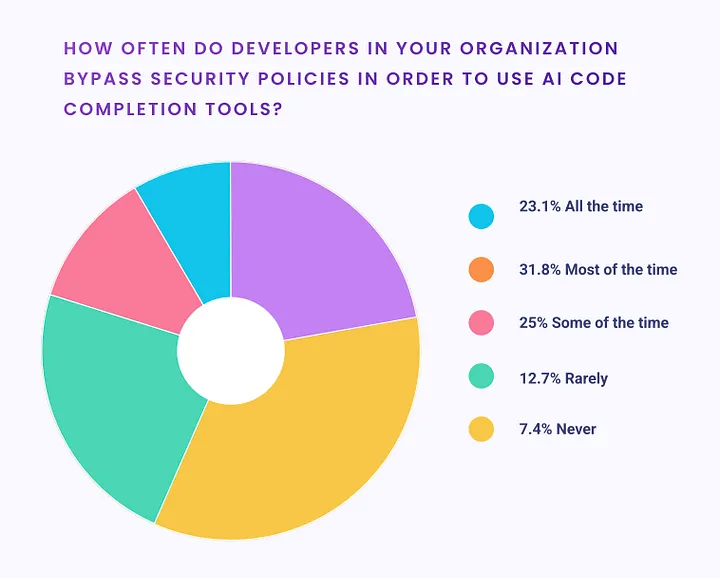 HOW OFTEN DO DEVELOPERS IN YOUR ORGANIZATION BYPASS SECURITY POLICIES IN ORDER TO USE AI CODE COMPLETION TOOLS?

23.1% All the time

31.8% Most of the time

25% Some of the time

12.7% Rarely

7.4% Never